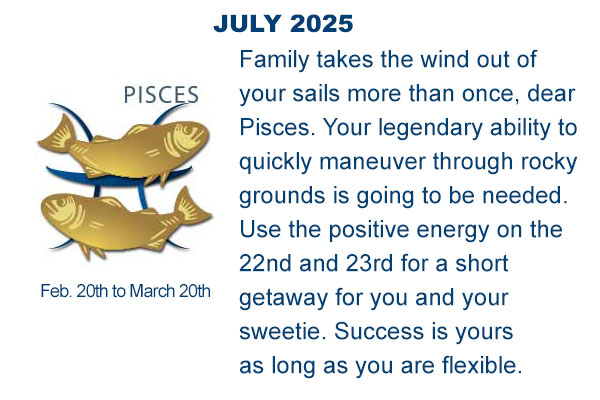 JULY 2025

PISCES

Feb. 20th to March 20th

Family takes the wind out of your sails more than once, dear Pisces. Your legendary ability to quickly maneuver through rocky grounds is going to be needed. Use the positive energy on the 22nd and 23rd for a short getaway for you and your sweetie. Success is yours as long as you are flexible.